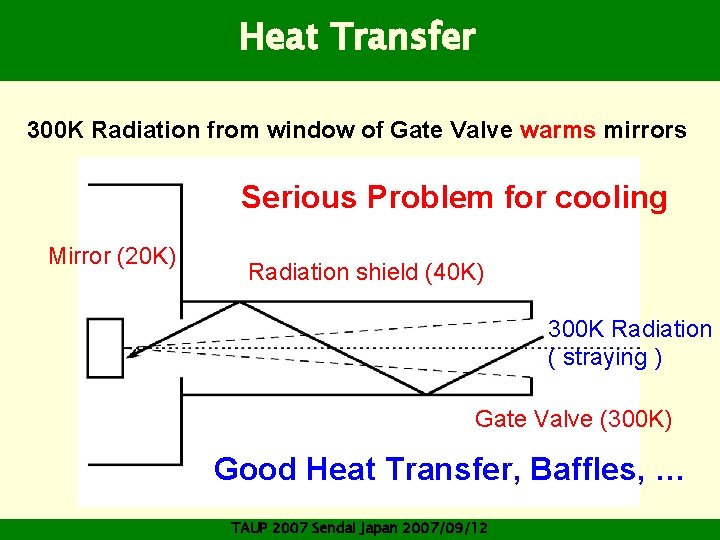 Heat Transfer

300K Radiation from window of Gate Valve warms mirrors

Serious Problem for cooling

Mirror (20K)

Radiation shield (40K)

300K Radiation
( straying )

Gate Valve (300K)

Good Heat Transfer, Baffles, …

TAUP 2007 Sendai Japan 2007/09/12